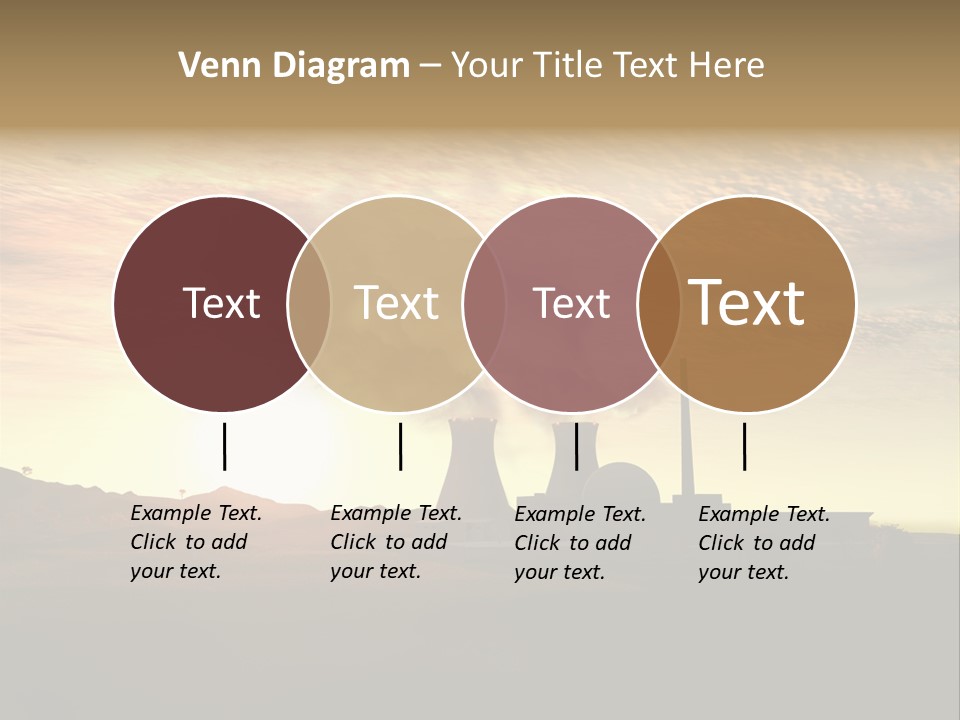 Venn Diagram – Your Title Text Here

Text

Text

Text

Text

Example Text. Click to add your text.

Example Text. Click to add your text.

Example Text. Click to add your text.

Example Text. Click to add your text.